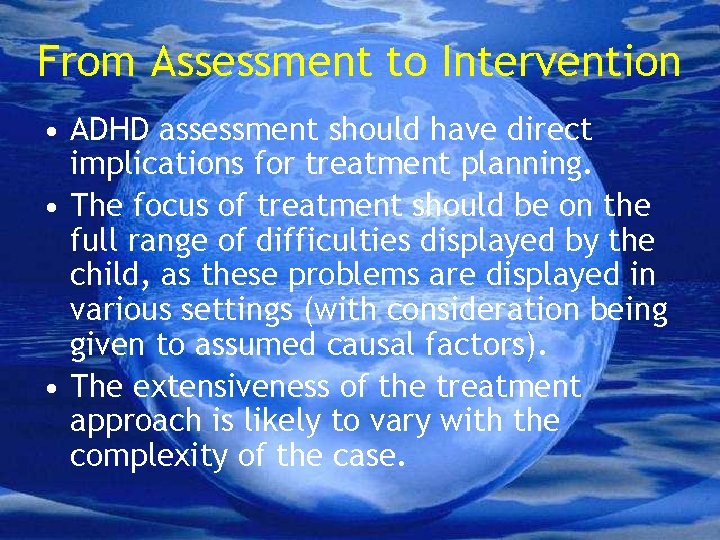 From Assessment to Intervention

• ADHD assessment should have direct implications for treatment planning.

• The focus of treatment should be on the full range of difficulties displayed by the child, as these problems are displayed in various settings (with consideration being given to assumed causal factors).

• The extensiveness of the treatment approach is likely to vary with the complexity of the case.